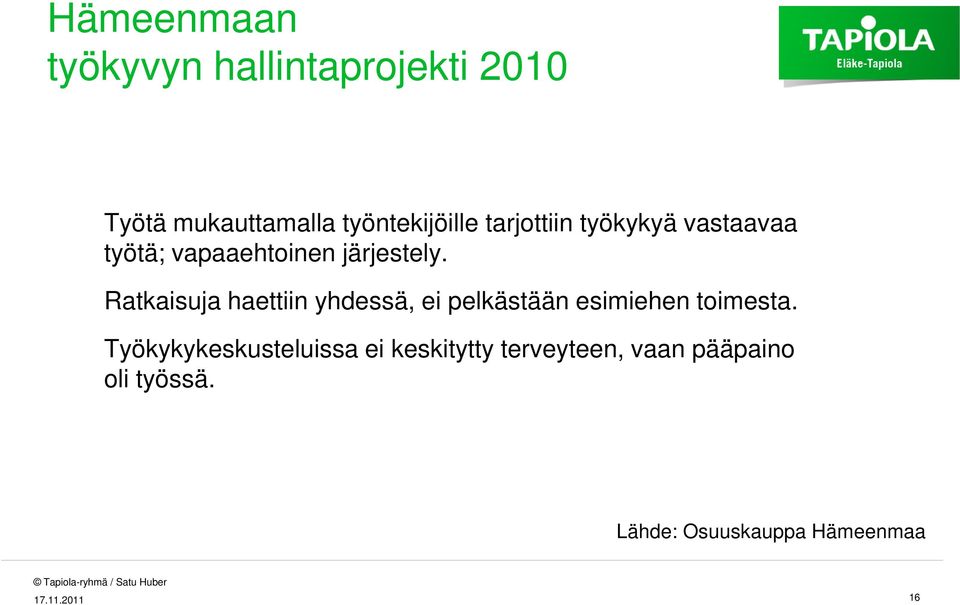 Hämeenmaan työkyvyn hallintaprojekti 2010

TAPIOLA
Eläke-Tapiola

Työtä mukauttamalla työntekijöille tarjottiin työkykyä vastaavaa työtä; vapaaehtoinen järjestely.

Ratkaisuja haettiin yhdessä, ei pelkästään esimiehen toimesta.

Työkykykeskusteluissa ei keskitytty terveyteen, vaan pääpaino oli työssä.

Lähde: Osuuskauppa Hämeenmaa

© Tapiola-ryhmä / Satu Huber
17.11.2011

16